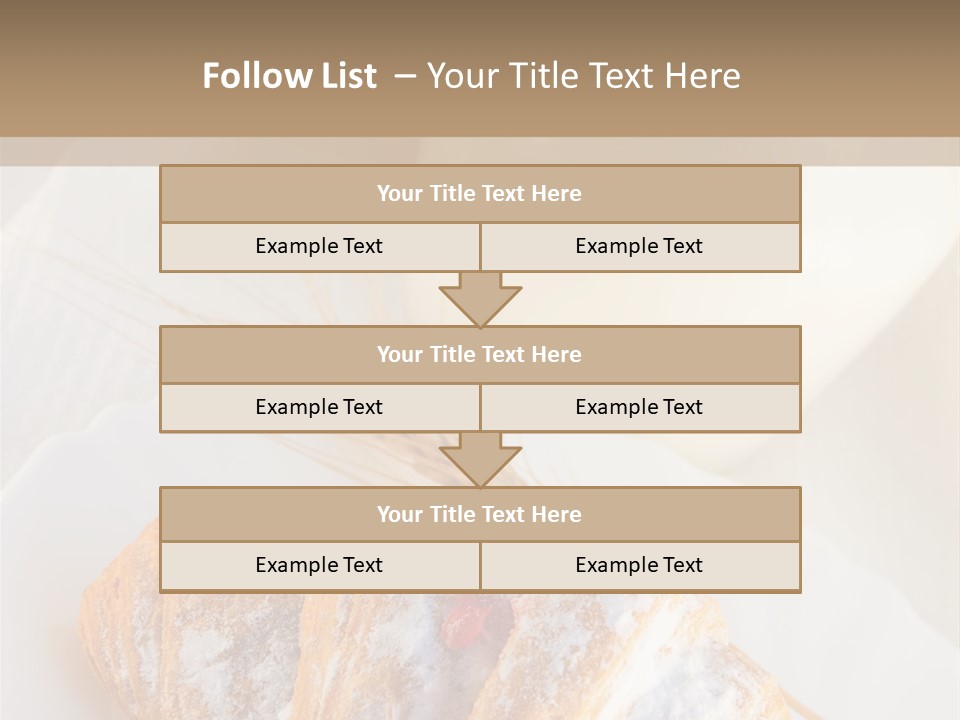 Follow List – Your Title Text Here

Your Title Text Here

Example Text

Example Text

Your Title Text Here

Example Text

Example Text

Your Title Text Here

Example Text

Example Text